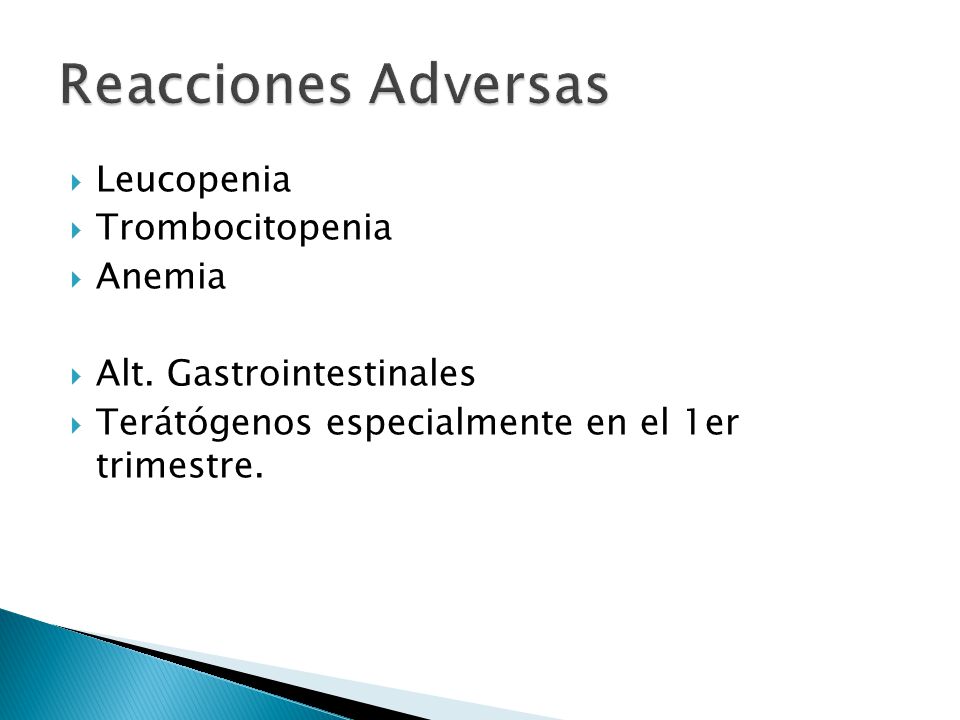 Reacciones Adversas

Leucopenia
Trombocitopenia
Anemia

Alt. Gastrointestinales
Terátógenos especialmente en el 1er trimestre.